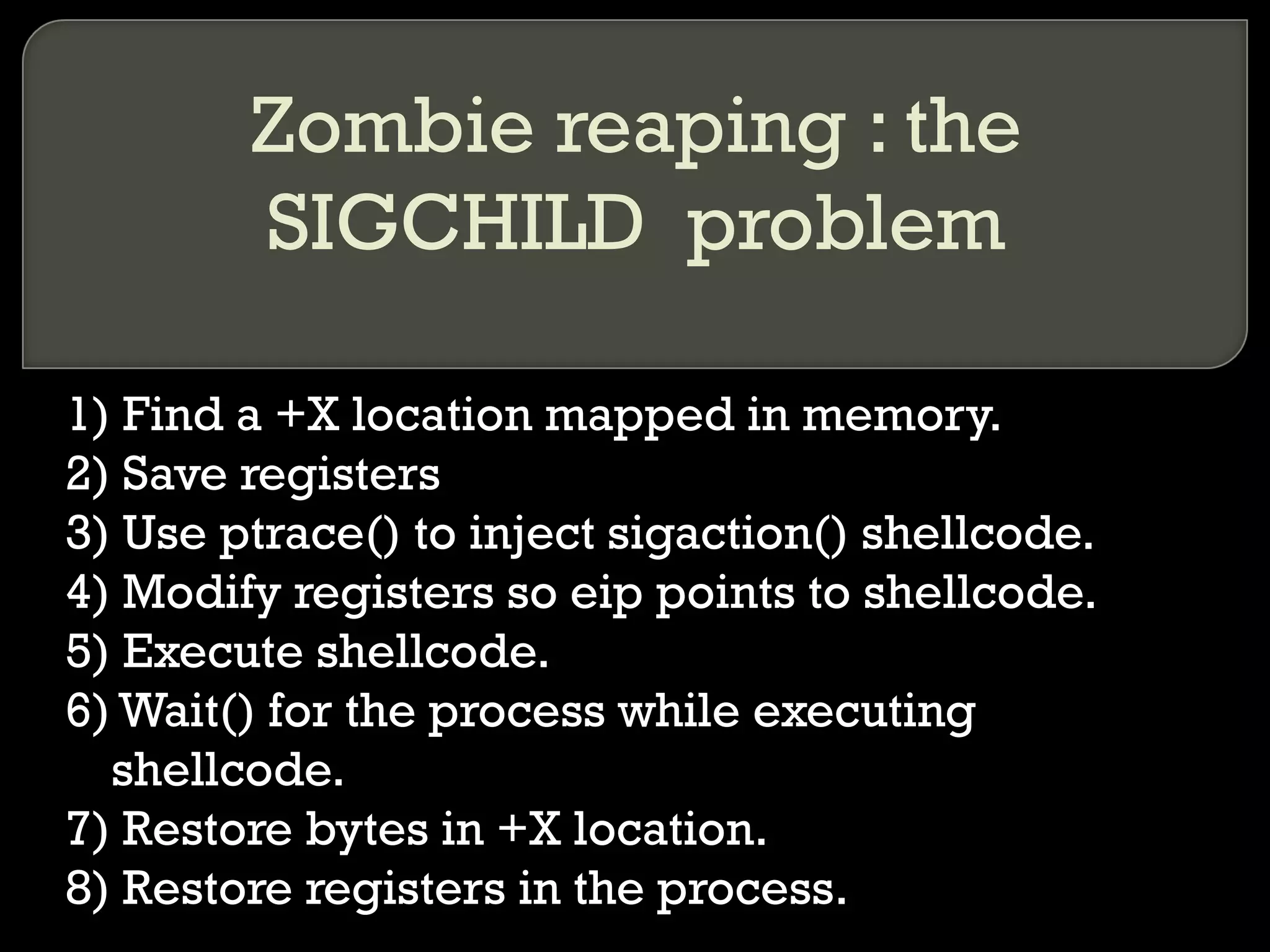 Zombie reaping : the SIGCHILD problem

1) Find a +X location mapped in memory.
2) Save registers
3) Use ptrace() to inject sigaction() shellcode.
4) Modify registers so eip points to shellcode.
5) Execute shellcode.
6) Wait() for the process while executing shellcode.
7) Restore bytes in +X location.
8) Restore registers in the process.